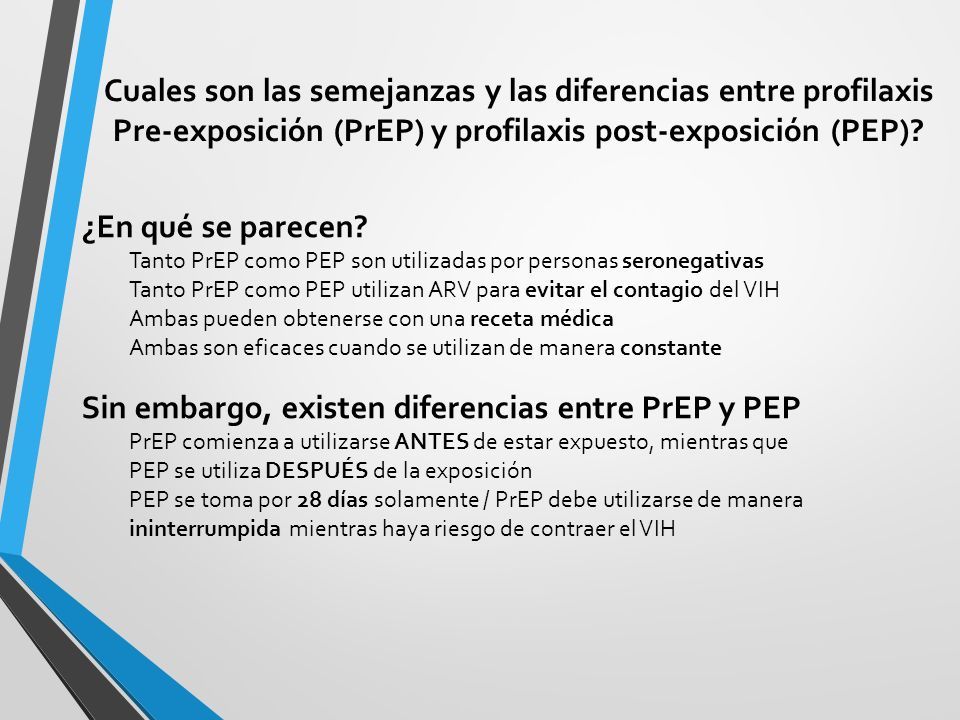 Cuales son las semejanzas y las diferencias entre profilaxis Pre-exposición (PrEP) y profilaxis post-exposición (PEP)?

¿En qué se parecen?

Tanto PrEP como PEP son utilizadas por personas seronegativas

Tanto PrEP como PEP utilizan ARV para evitar el contagio del VIH

Ambas pueden obtenerse con una receta médica

Ambas son eficaces cuando se utilizan de manera constante

Sin embargo, existen diferencias entre PrEP y PEP

PrEP comienza a utilizarse ANTES de estar expuesto, mientras que PEP se utiliza DESPUÉS de la exposición

PEP se toma por 28 días solamente / PrEP debe utilizarse de manera ininterrumpida mientras haya riesgo de contraer el VIH